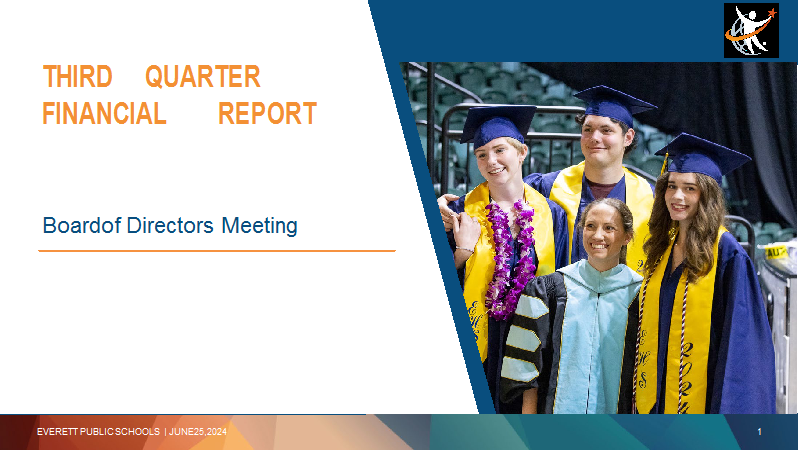 THIRD QUARTER FINANCIAL REPORT

Boardof Directors Meeting

EVERETT PUBLIC SCHOOLS | JUNE25,2024

1